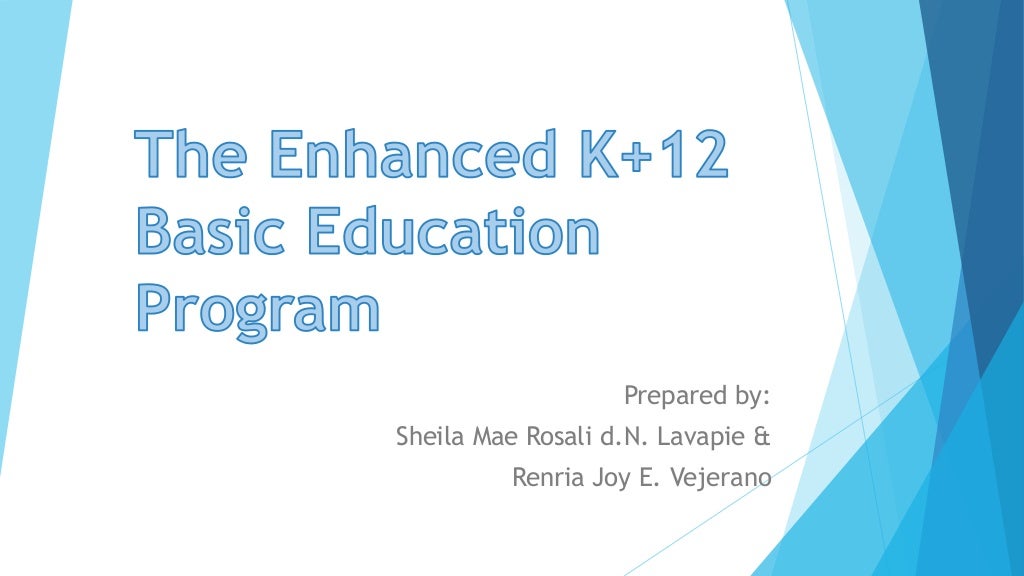 The Enhanced K+12 Basic Education Program

Prepared by:
Sheila Mae Rosali d.N. Lavapie &
Renria Joy E. Vejerano